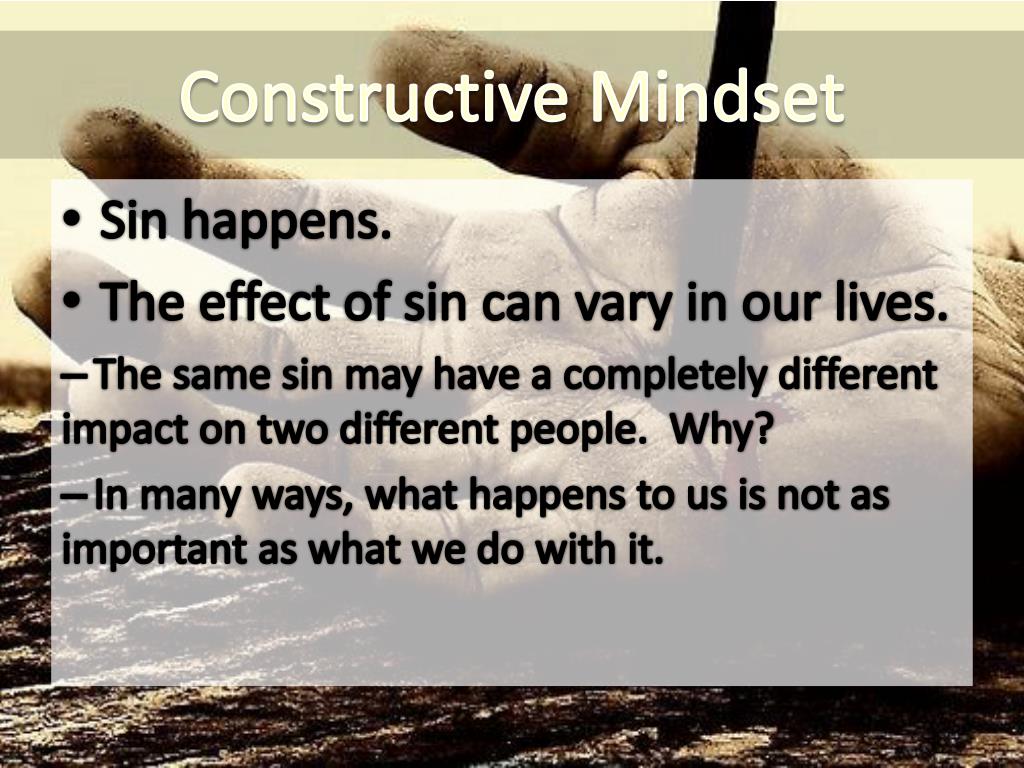 Constructive Mindset

• Sin happens.

• The effect of sin can vary in our lives.

– The same sin may have a completely different impact on two different people. Why?

– In many ways, what happens to us is not as important as what we do with it.